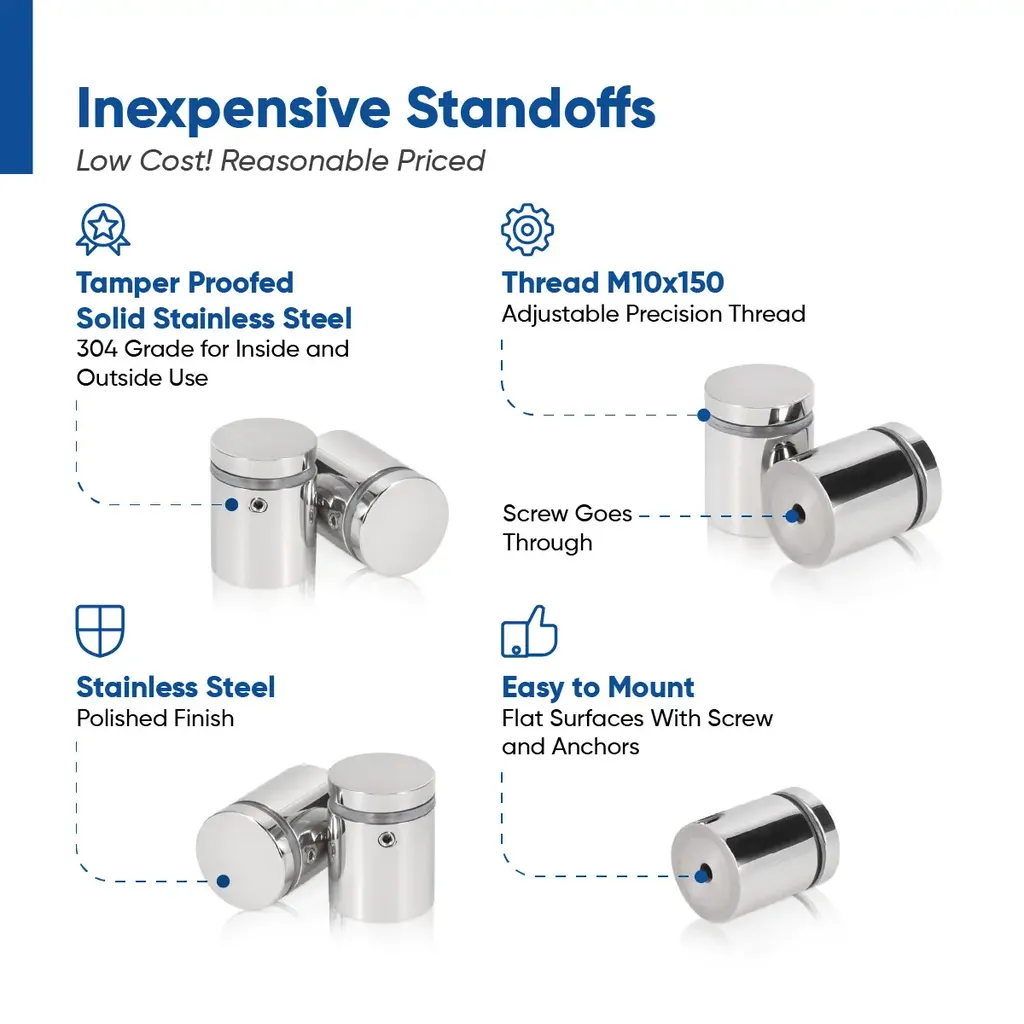 Inexpensive Standoffs
Low Cost! Reasonable Priced

Tamper Proofed Solid Stainless Steel
304 Grade for Inside and Outside Use

Thread M10x150
Adjustable Precision Thread

Screw Goes Through

Stainless Steel
Polished Finish

Easy to Mount
Flat Surfaces With Screw and Anchors